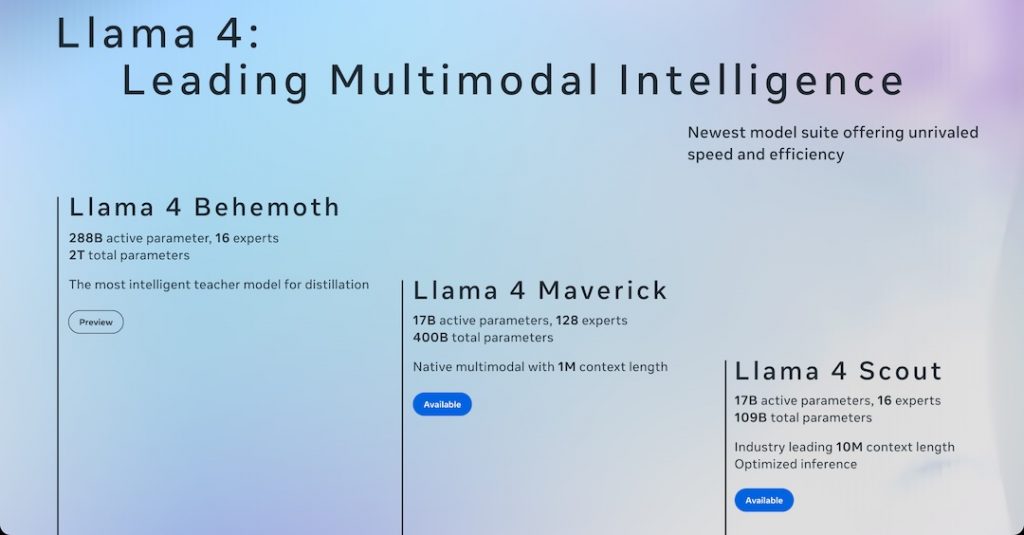 Llama 4:
Leading Multimodal Intelligence

Newest model suite offering unrivaled speed and efficiency

Llama 4 Behemoth

288B active parameter, 16 experts
2T total parameters

The most intelligent teacher model for distillation

Preview

Llama 4 Maverick

17B active parameters, 128 experts
400B total parameters

Native multimodal with 1M context length

Available

Llama 4 Scout

17B active parameters, 16 experts
109B total parameters

Industry leading 10M context length
Optimized inference

Available